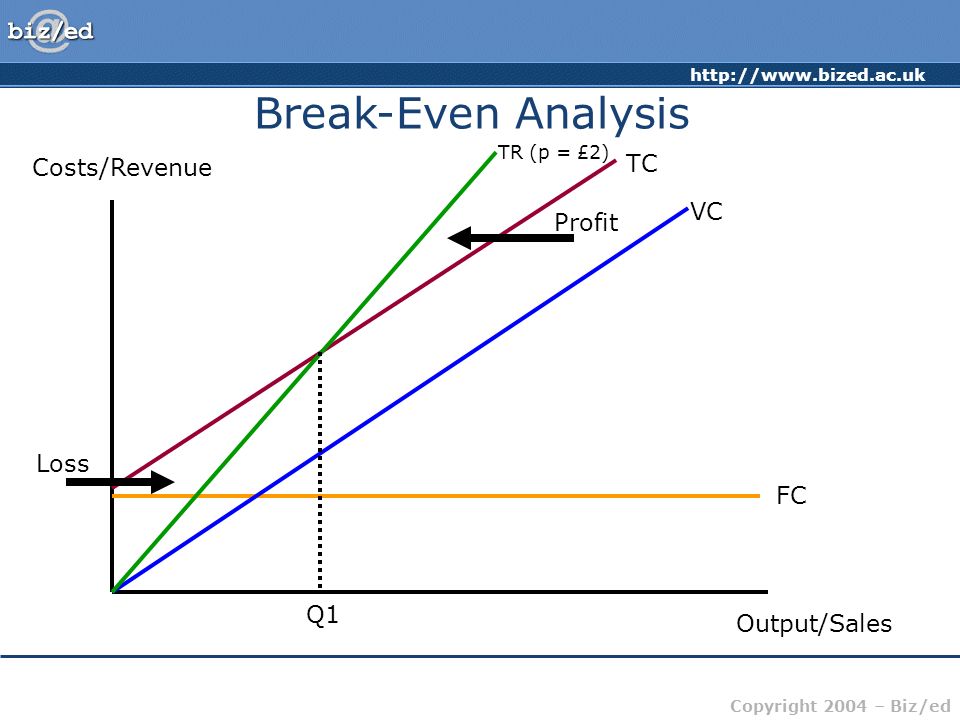 biz/ed

http://www.bized.ac.uk

Break-Even Analysis

Costs/Revenue

TR (p = £2)

TC

VC

Profit

Loss

FC

Q1

Output/Sales

Copyright 2004 – Biz/ed